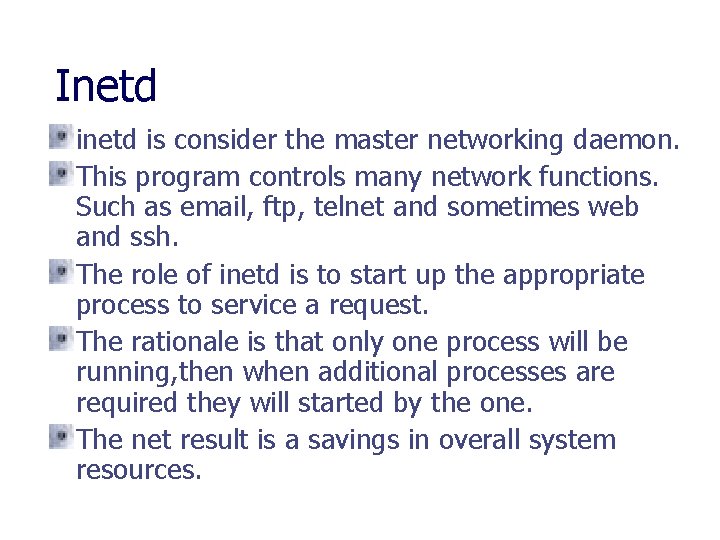 Inetd

inetd is consider the master networking daemon.

This program controls many network functions. Such as email, ftp, telnet and sometimes web and ssh.

The role of inetd is to start up the appropriate process to service a request.

The rationale is that only one process will be running,then when additional processes are required they will started by the one.

The net result is a savings in overall system resources.